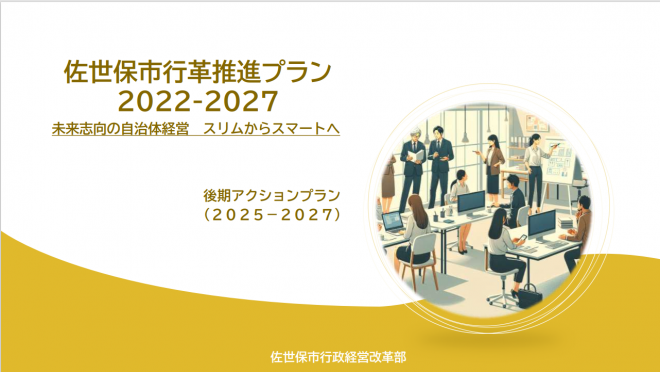 佐世保市行革推進プラン
2022-2027
未来志向の自治体経営　スリムからスマートへ

後期アクションプラン
（２０２５－２０２７）

佐世保市行政経営改革部